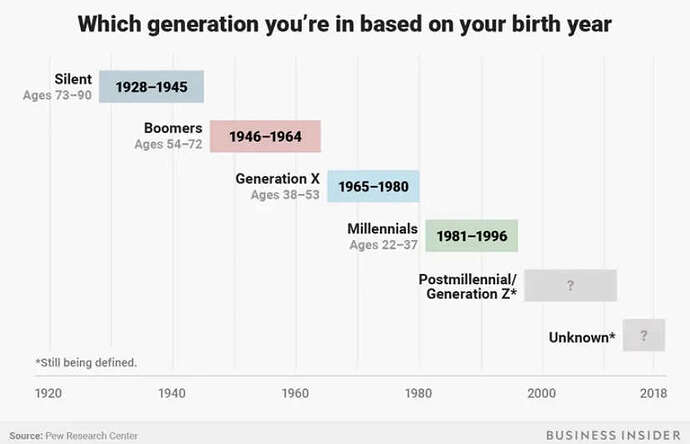 Which generation you're in based on your birth year

Silent
Ages 73–90
1928–1945

Boomers
Ages 54–72
1946–1964

Generation X
Ages 38–53
1965–1980

Millennials
Ages 22–37
1981–1996

Postmillennial/
Generation Z*
?

Unknown*
?

*Still being defined.

1920 1940 1960 1980 2000 2018

Source: Pew Research Center

BUSINESS INSIDER